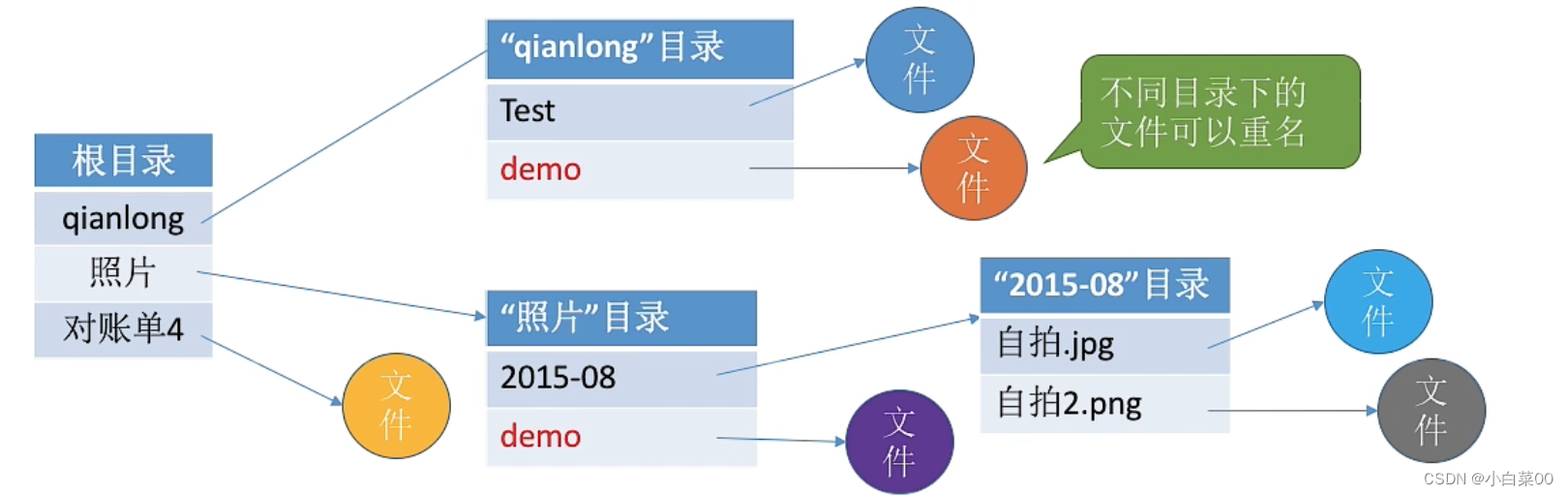 根目录

qianlong

照片

对账单4

文件

“qianlong”目录

Test

demo

文件

文件

不同目录下的文件可以重名

“照片”目录

2015-08

demo

文件

“2015-08”目录

自拍.jpg

自拍2.png

文件

文件

CSDN @小白菜00